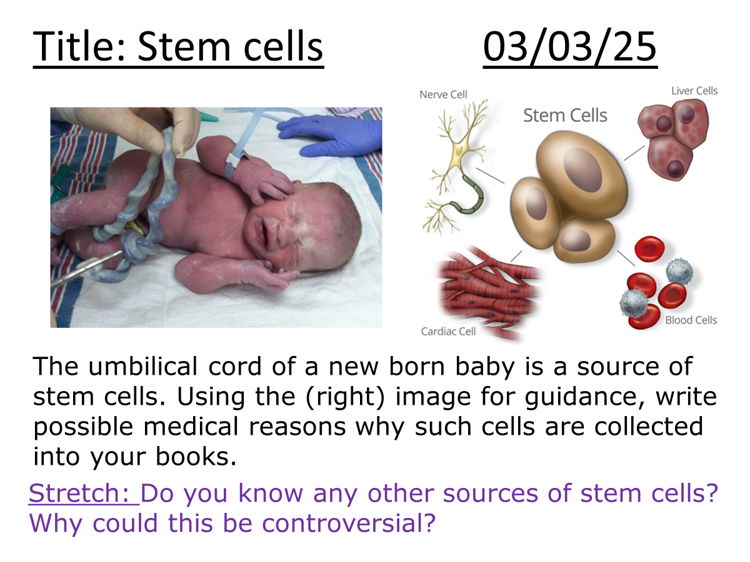 Title: Stem cells 03/03/25

Nerve Cell

Stem Cells

Liver Cells

Cardiac Cell

Blood Cells

The umbilical cord of a new born baby is a source of stem cells. Using the (right) image for guidance, write possible medical reasons why such cells are collected into your books.

Stretch: Do you know any other sources of stem cells? Why could this be controversial?